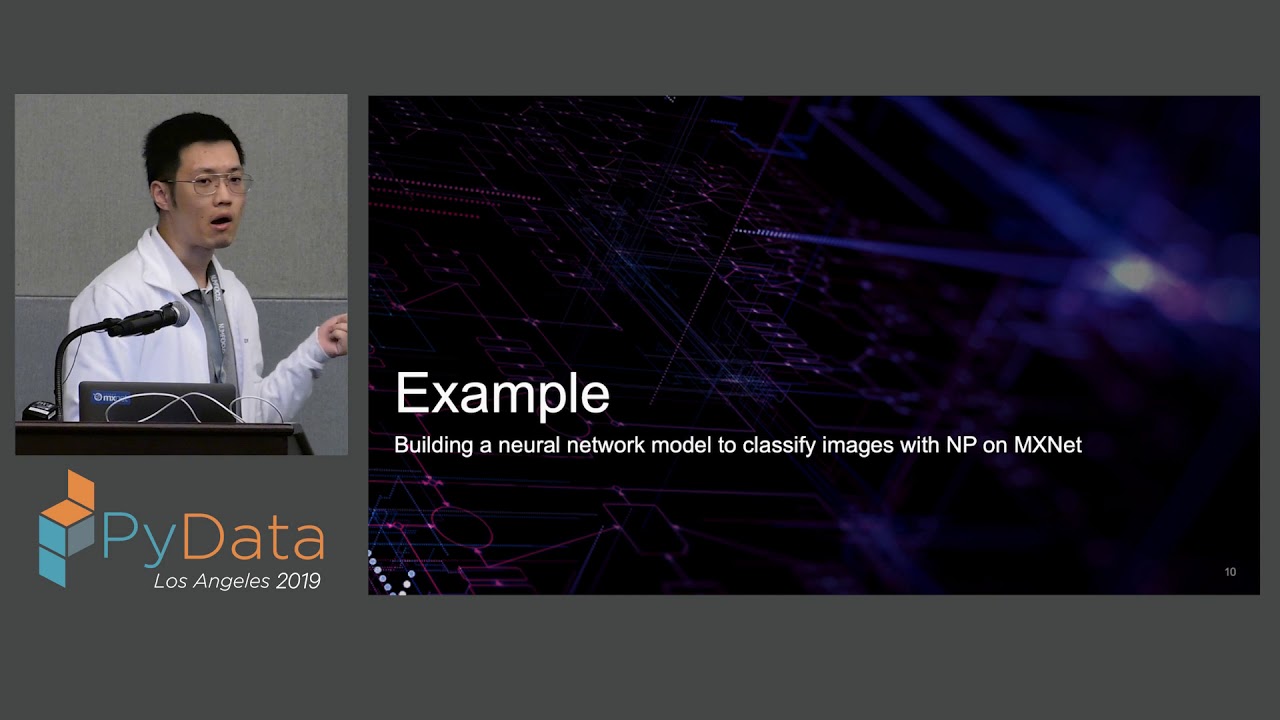 mxnet

PyData
Los Angeles 2019

Example
Building a neural network model to classify images with NP on MXNet

10